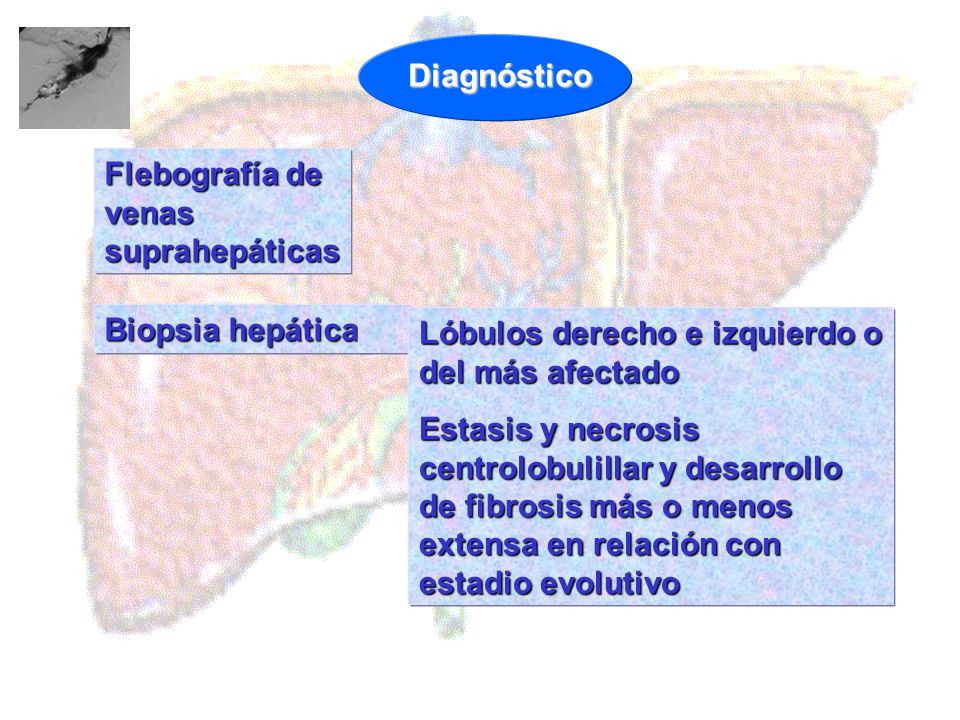 Diagnóstico

Flebografía de venas suprahepáticas

Biopsia hepática

Lóbulos derecho e izquierdo o del más afectado

Estasis y necrosis centrolobulillar y desarrollo de fibrosis más o menos extensa en relación con estadio evolutivo